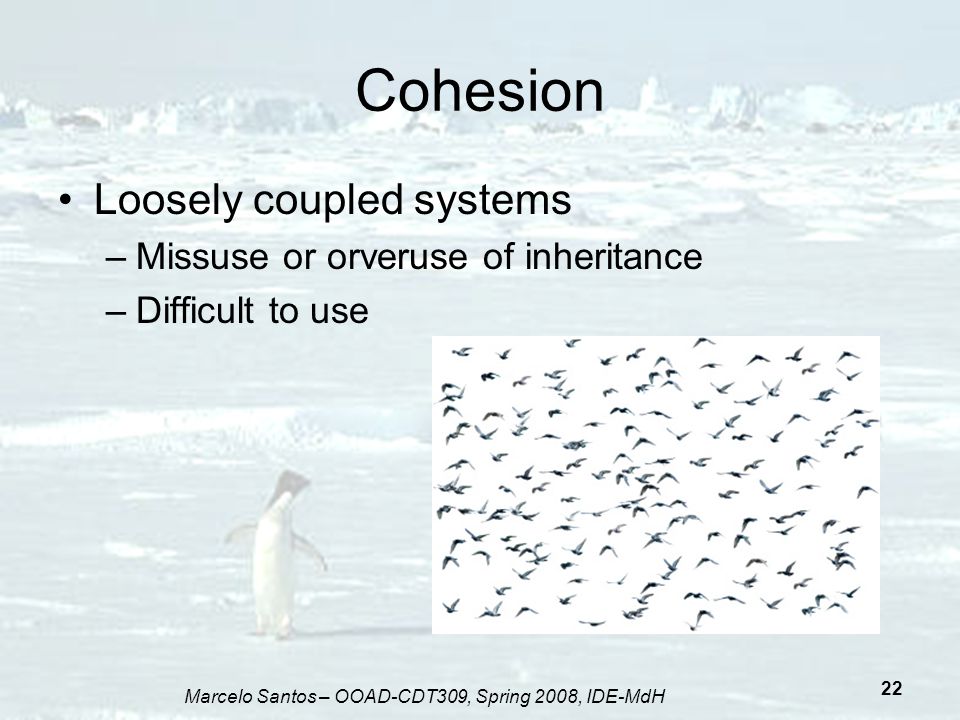 Cohesion

• Loosely coupled systems
– Missuse or orveruse of inheritance
– Difficult to use

Marcelo Santos – OOAD-CDT309, Spring 2008, IDE-MdH

22